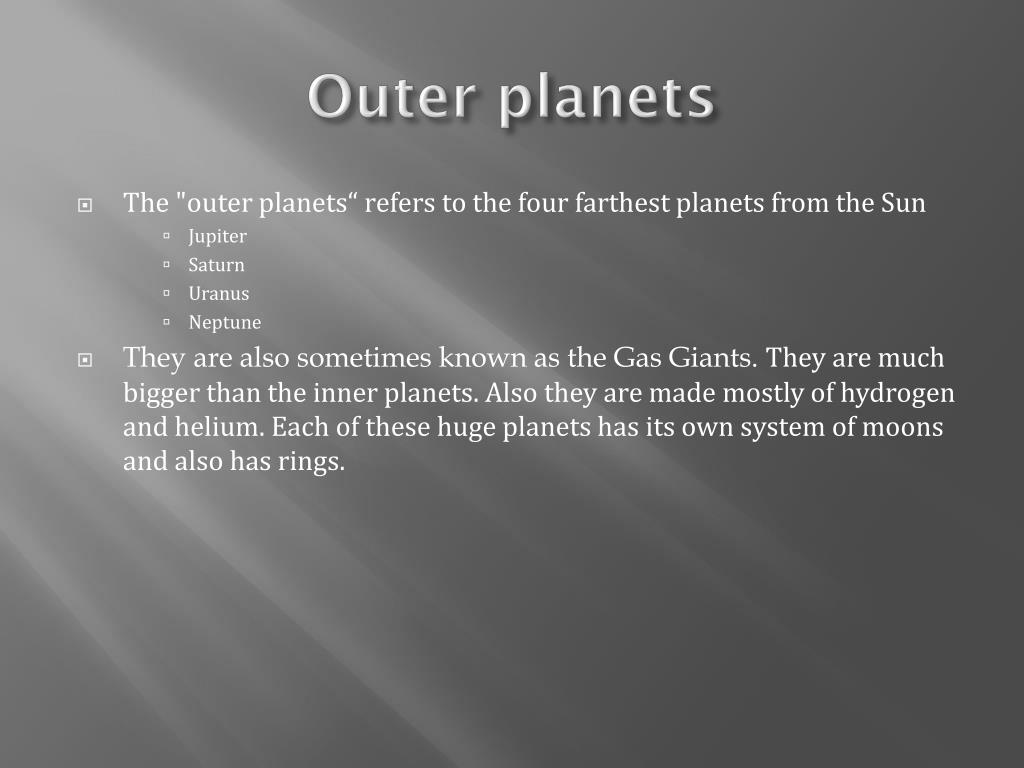 Outer planets

The "outer planets“ refers to the four farthest planets from the Sun
Jupiter
Saturn
Uranus
Neptune

They are also sometimes known as the Gas Giants. They are much bigger than the inner planets. Also they are made mostly of hydrogen and helium. Each of these huge planets has its own system of moons and also has rings.